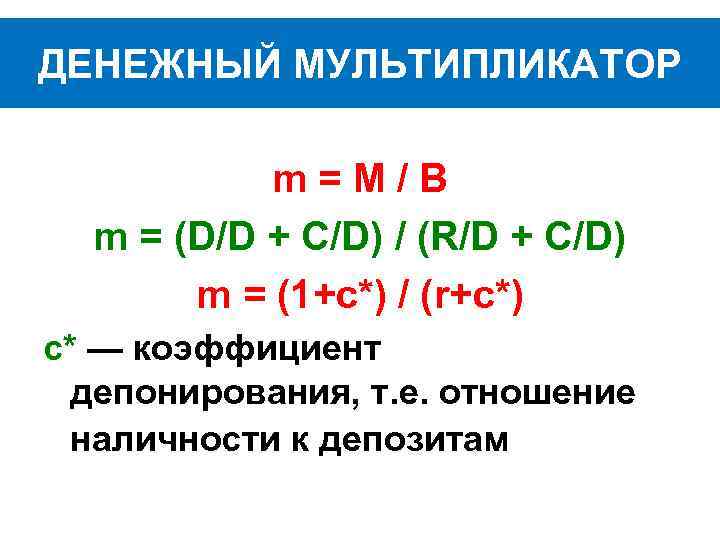 ДЕНЕЖНЫЙ МУЛЬТИПЛИКАТОР

$m = M / B$

$m = (D/D + C/D) / (R/D + C/D)$

$m = (1+c^*) / (r+c^*)$

$c^*$ — коэффициент депонирования, т.е. отношение наличности к депозитам